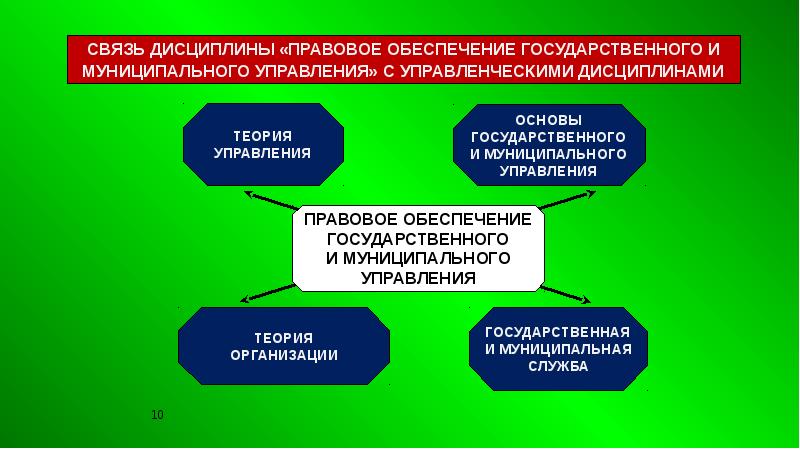 СВЯЗЬ ДИСЦИПЛИНЫ «ПРАВОВОЕ ОБЕСПЕЧЕНИЕ ГОСУДАРСТВЕННОГО И МУНИЦИПАЛЬНОГО УПРАВЛЕНИЯ» С УПРАВЛЕНЧЕСКИМИ ДИСЦИПЛИНАМИ

ТЕОРИЯ УПРАВЛЕНИЯ

ОСНОВЫ ГОСУДАРСТВЕННОГО И МУНИЦИПАЛЬНОГО УПРАВЛЕНИЯ

ПРАВОВОЕ ОБЕСПЕЧЕНИЕ ГОСУДАРСТВЕННОГО И МУНИЦИПАЛЬНОГО УПРАВЛЕНИЯ

ТЕОРИЯ ОРГАНИЗАЦИИ

ГОСУДАРСТВЕННАЯ И МУНИЦИПАЛЬНАЯ СЛУЖБА

10